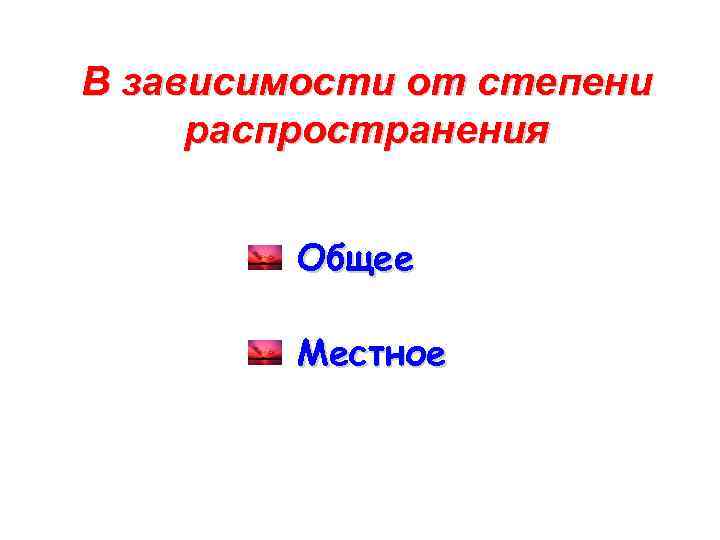 В зависимости от степени распространения

Общее

Местное